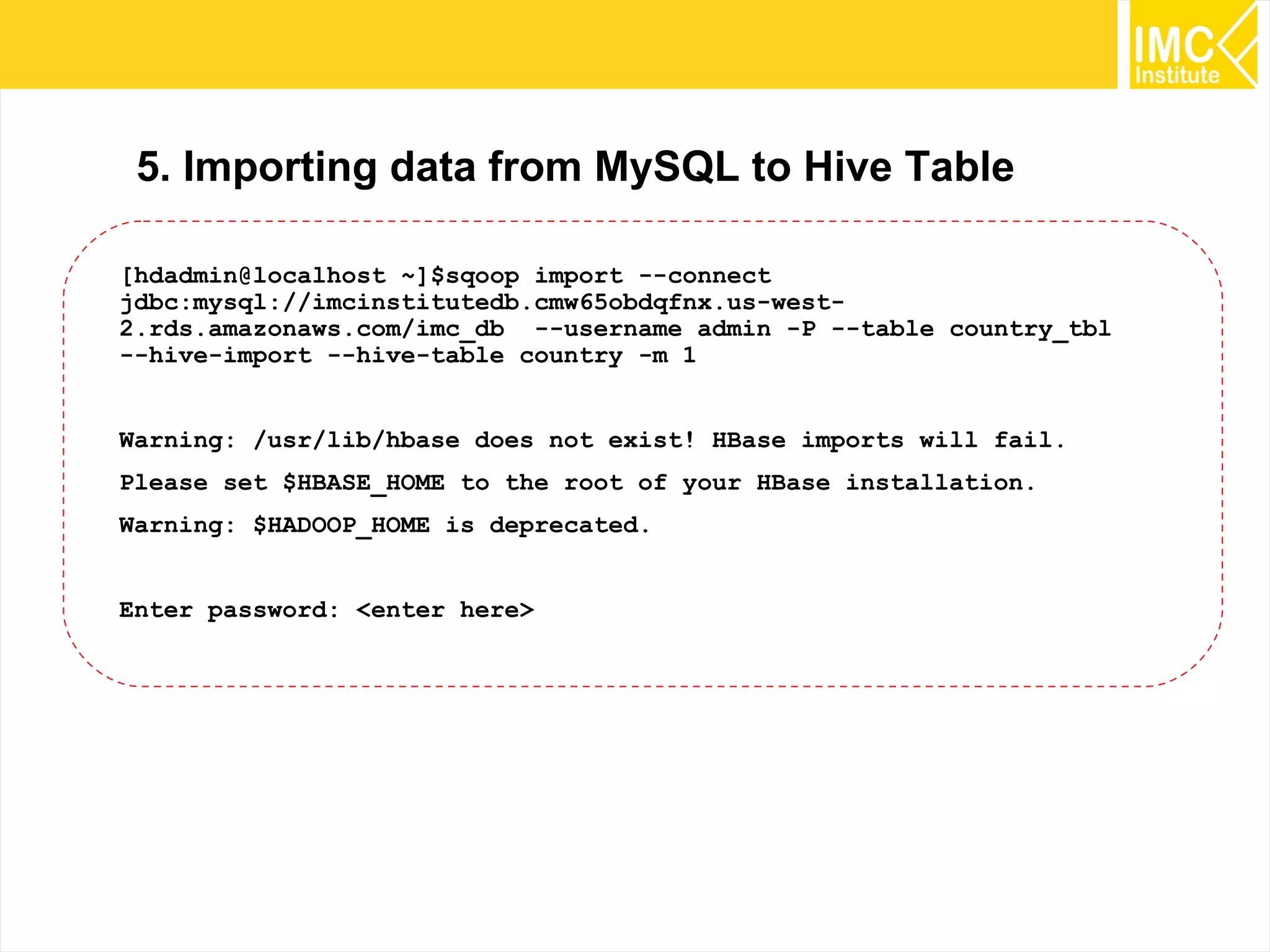 IMC Institute

5. Importing data from MySQL to Hive Table

[hdadmin@localhost ~]$sqoop import --connect jdbc:mysql://imcinstitutedb.cmw65obdqfnx.us-west-2.rds.amazonaws.com/imc_db --username admin -P --table country_tbl --hive-import --hive-table country -m 1

Warning: /usr/lib/hbase does not exist! HBase imports will fail.

Please set $HBASE_HOME to the root of your HBase installation.

Warning: $HADOOP_HOME is deprecated.

Enter password: <enter here>